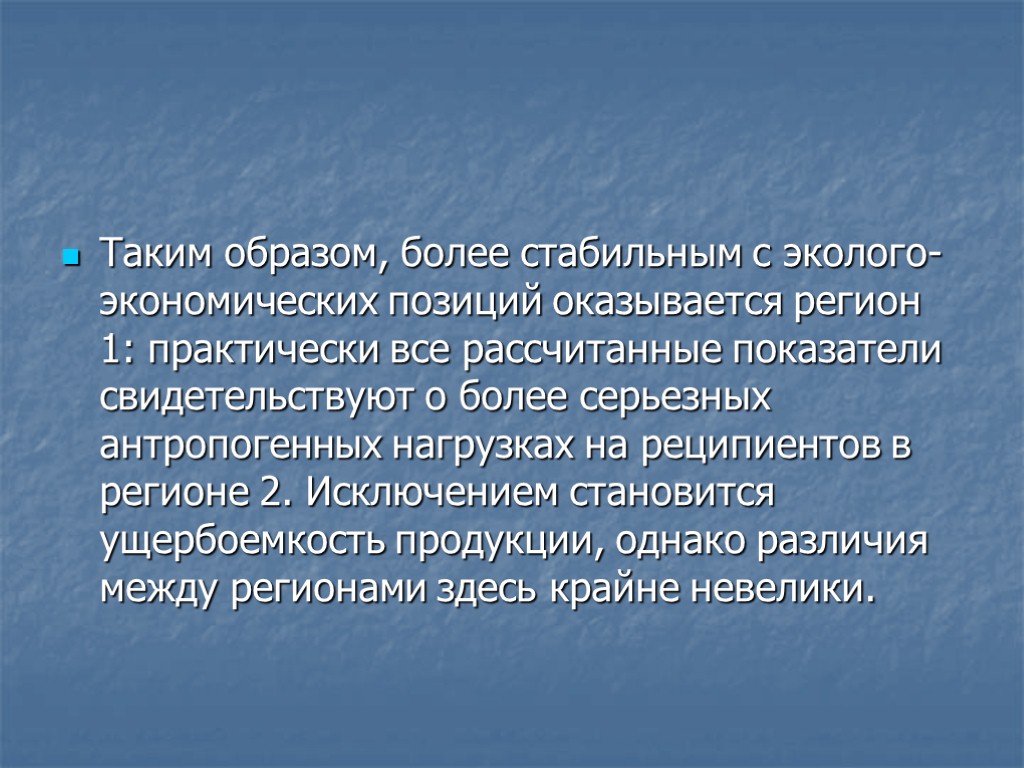 Таким образом, более стабильным с эколого-экономических позиций оказывается регион 1: практически все рассчитанные показатели свидетельствуют о более серьезных антропогенных нагрузках на реципиентов в регионе 2. Исключением становится ущербоемкость продукции, однако различия между регионами здесь крайне невелики.